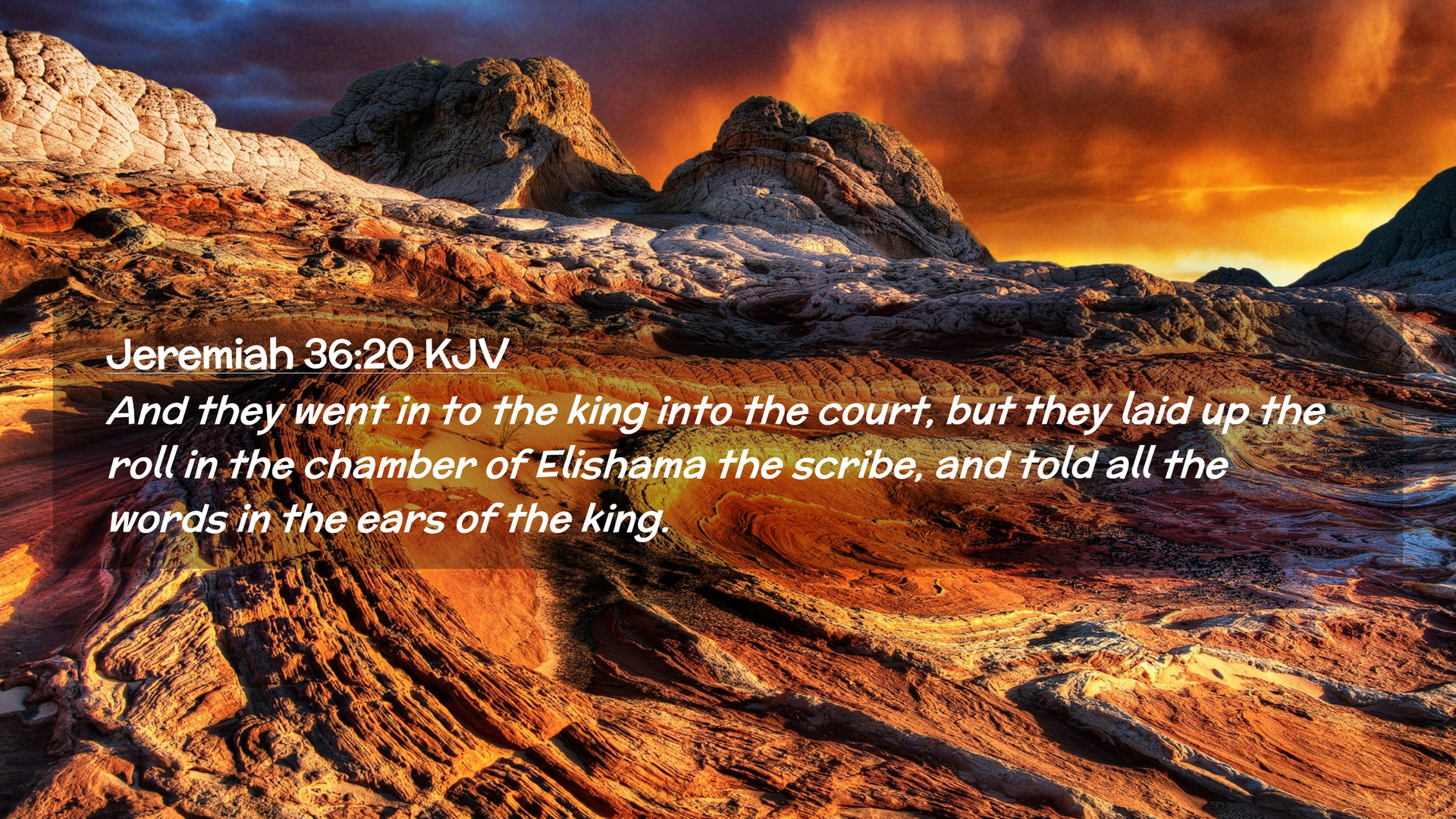 Jeremiah 36:20 KJV

And they went in to the king into the court, but they laid up the roll in the chamber of Elishama the scribe, and told all the words in the ears of the king.